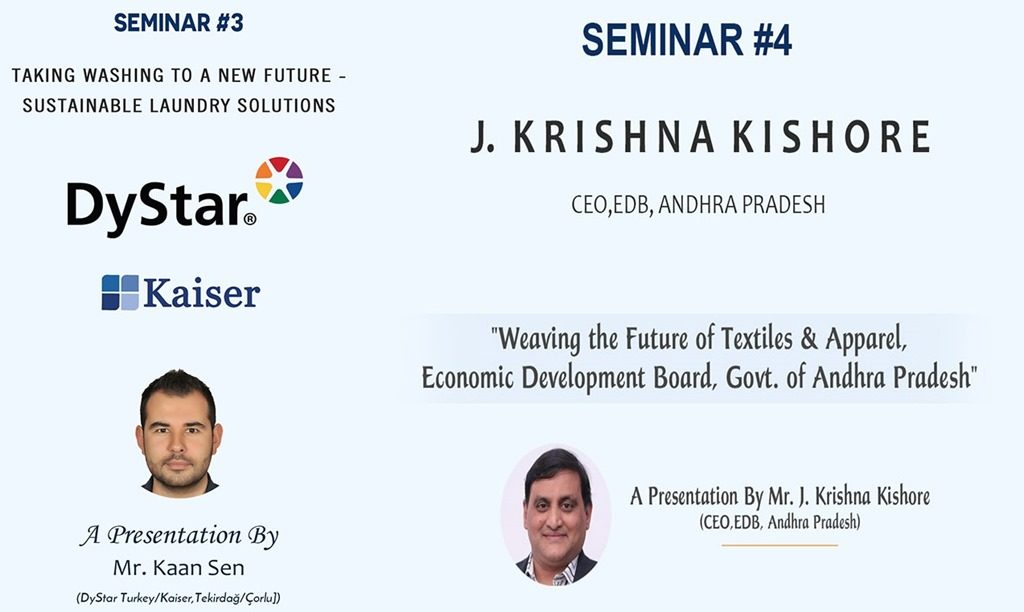 SEMINAR #3

TAKING WASHING TO A NEW FUTURE - SUSTAINABLE LAUNDRY SOLUTIONS

DyStar®

Kaiser

A Presentation By
Mr. Kaan Sen
(DyStar Turkey/Kaiser,Tekirdağ/Çorlu])

SEMINAR #4

J. KRISHNA KISHORE

CEO,EDB, ANDHRA PRADESH

"Weaving the Future of Textiles & Apparel, Economic Development Board, Govt. of Andhra Pradesh"

A Presentation By Mr. J. Krishna Kishore
(CEO,EDB, Andhra Pradesh)